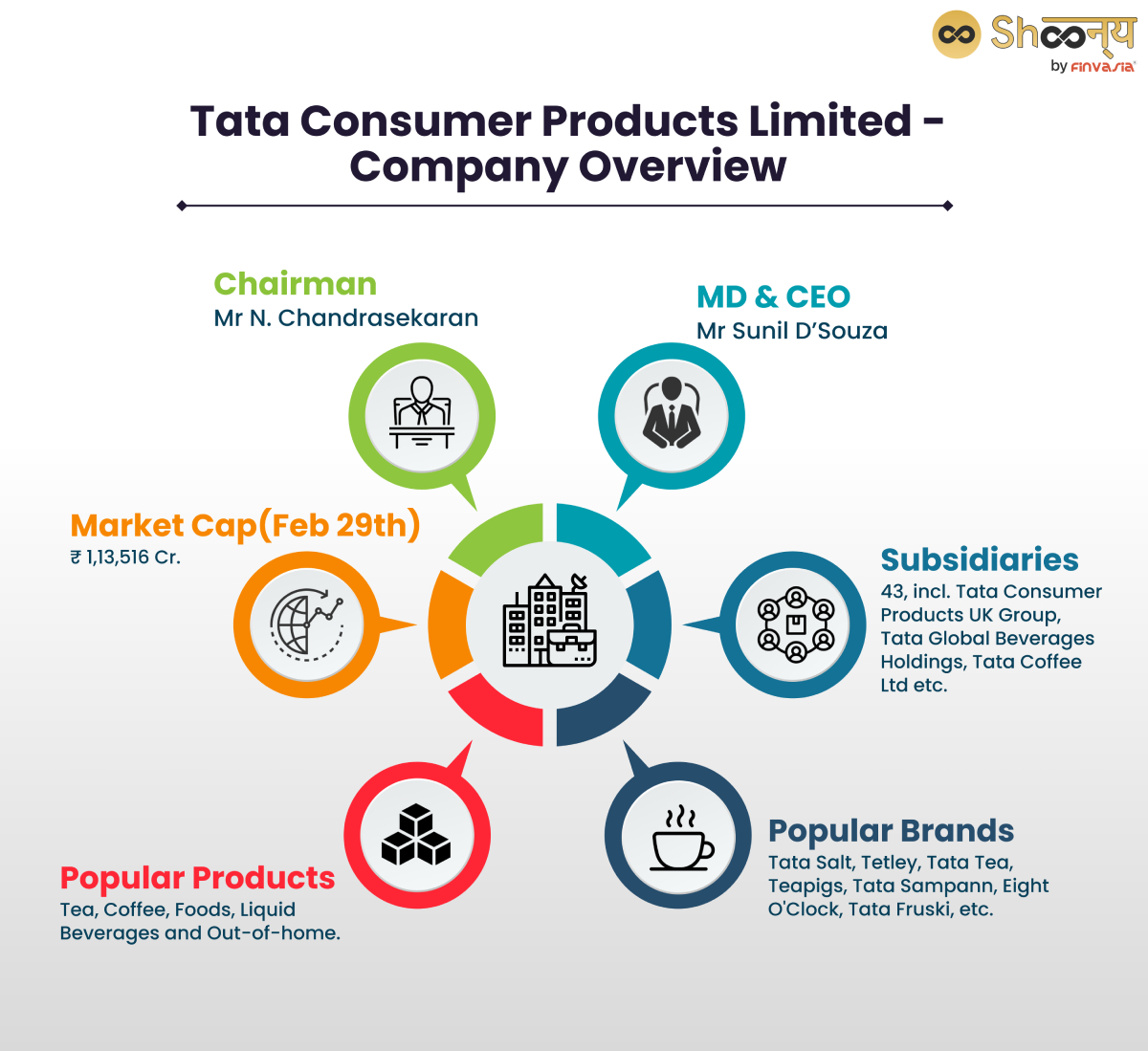 Shoonya
by FINVASIA

Tata Consumer Products Limited - Company Overview

Chairman
Mr N. Chandrasekaran

MD & CEO
Mr Sunil D'Souza

Market Cap(Feb 29th)
₹ 1,13,516 Cr.

Subsidiaries
43, incl. Tata Consumer Products UK Group, Tata Global Beverages Holdings, Tata Coffee Ltd etc.

Popular Products
Tea, Coffee, Foods, Liquid Beverages and Out-of-home.

Popular Brands
Tata Salt, Tetley, Tata Tea, Teapigs, Tata Sampann, Eight O'Clock, Tata Fruski, etc.